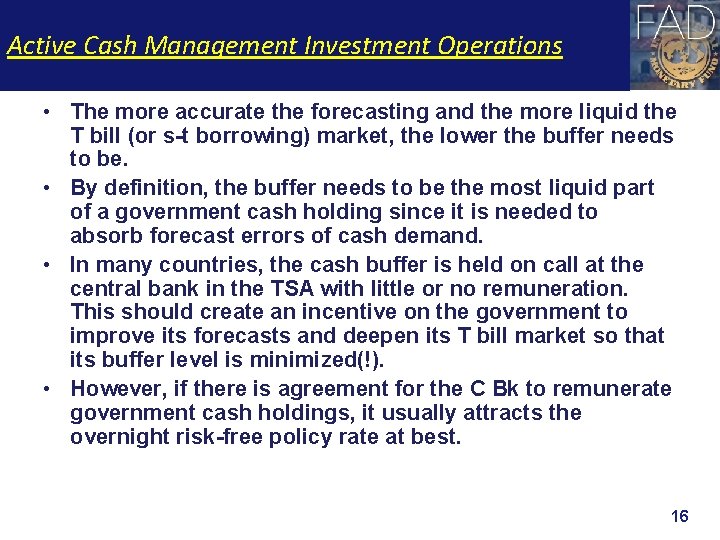 Active Cash Management Investment Operations

FAD

MONETARY FUND

• The more accurate the forecasting and the more liquid the T bill (or s-t borrowing) market, the lower the buffer needs to be.

• By definition, the buffer needs to be the most liquid part of a government cash holding since it is needed to absorb forecast errors of cash demand.

• In many countries, the cash buffer is held on call at the central bank in the TSA with little or no remuneration. This should create an incentive on the government to improve its forecasts and deepen its T bill market so that its buffer level is minimized(!).

• However, if there is agreement for the C Bk to remunerate government cash holdings, it usually attracts the overnight risk-free policy rate at best.

16